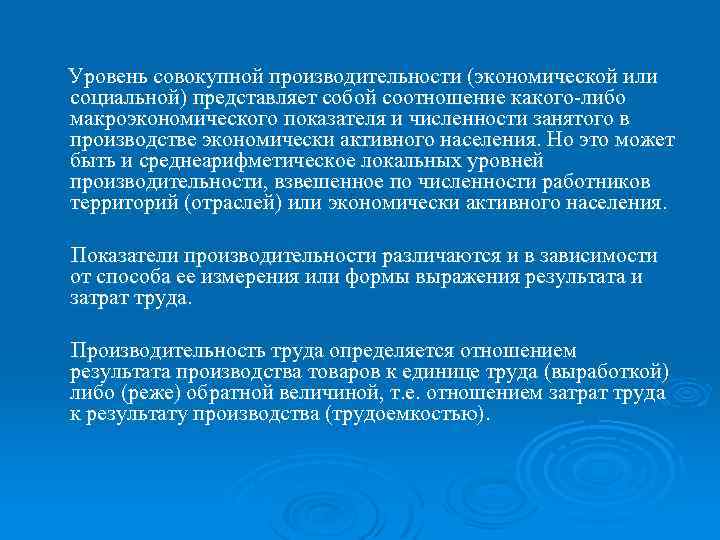 Уровень совокупной производительности (экономической или социальной) представляет собой соотношение какого-либо макроэкономического показателя и численности занятого в производстве экономически активного населения. Но это может быть и среднеарифметическое локальных уровней производительности, взвешенное по численности работников территорий (отраслей) или экономически активного населения.

Показатели производительности различаются и в зависимости от способа ее измерения или формы выражения результата и затрат труда.

Производительность труда определяется отношением результата производства товаров к единице труда (выработкой) либо (реже) обратной величиной, т.е. отношением затрат труда к результату производства (трудоемкостью).